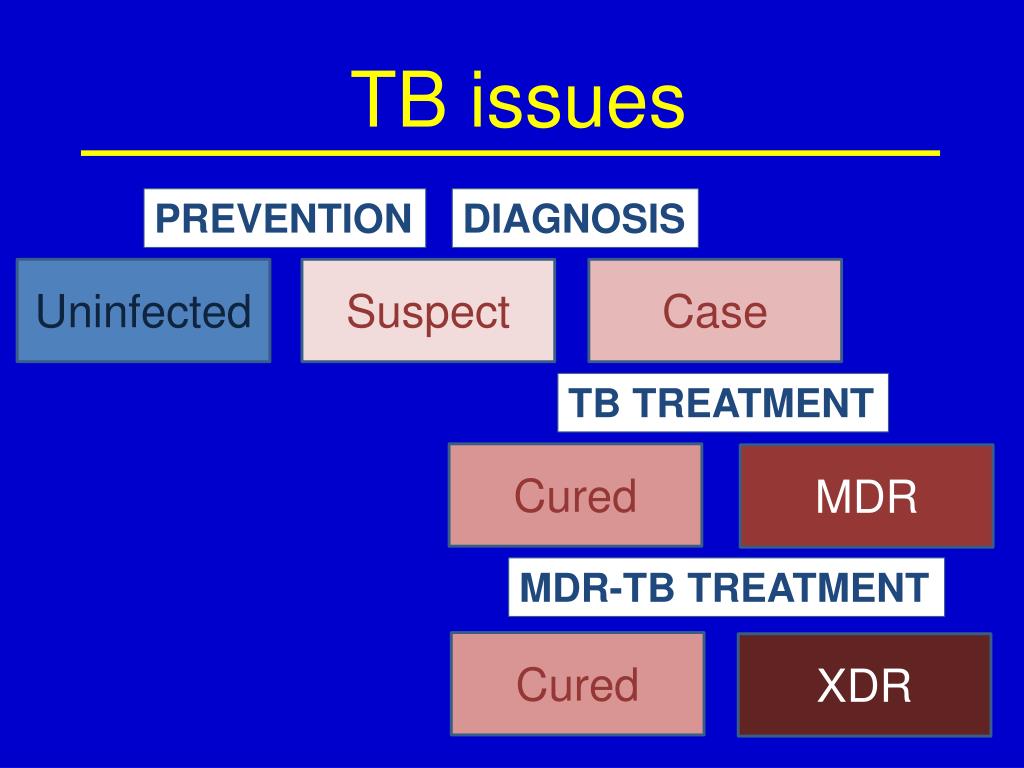 TB issues

PREVENTION DIAGNOSIS

Uninfected Suspect Case

TB TREATMENT

Cured MDR

MDR-TB TREATMENT

Cured XDR